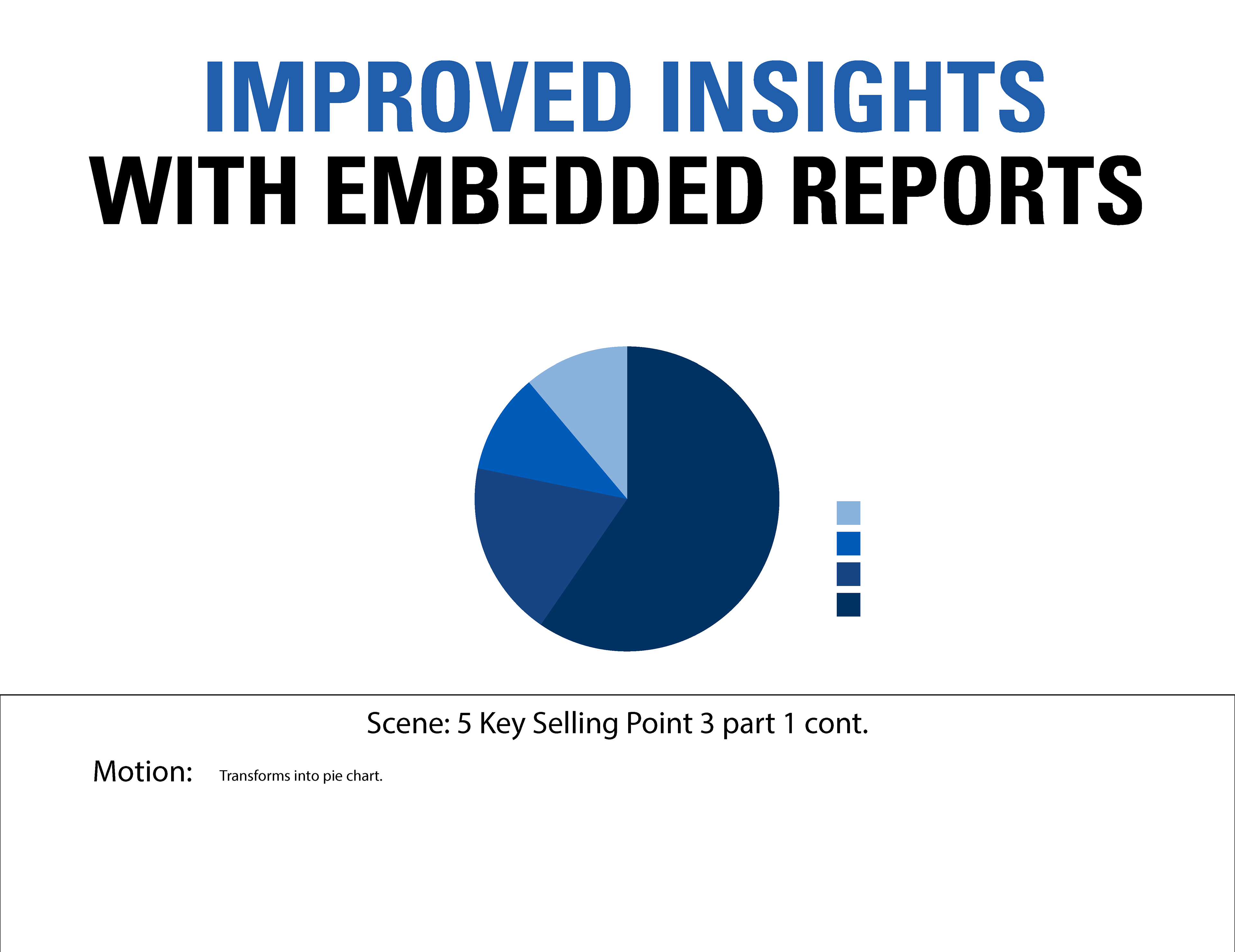 IMPROVED INSIGHTS
WITH EMBEDDED REPORTS

Scene: 5 Key Selling Point 3 part 1 cont.

Motion: Transforms into pie chart.